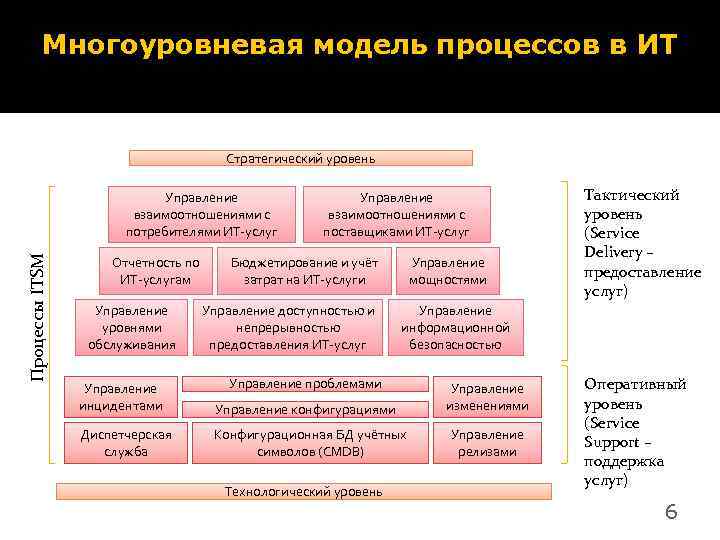 Многоуровневая модель процессов в ИТ

Стратегический уровень

Процессы ITSM

Управление взаимоотношениями с потребителями ИТ-услуг

Управление взаимоотношениями с поставщиками ИТ-услуг

Отчетность по ИТ-услугам

Бюджетирование и учёт затрат на ИТ-услуги

Управление мощностями

Управление уровнями обслуживания

Управление доступностью и непрерывностью предоставления ИТ-услуг

Управление информационной безопасностью

Управление инцидентами

Управление проблемами

Управление конфигурациями

Управление изменениями

Диспетчерская служба

Конфигурационная БД учётных символов (CMDB)

Управление релизами

Технологический уровень

Тактический уровень (Service Delivery – предоставление услуг)

Оперативный уровень (Service Support – поддержка услуг)

6